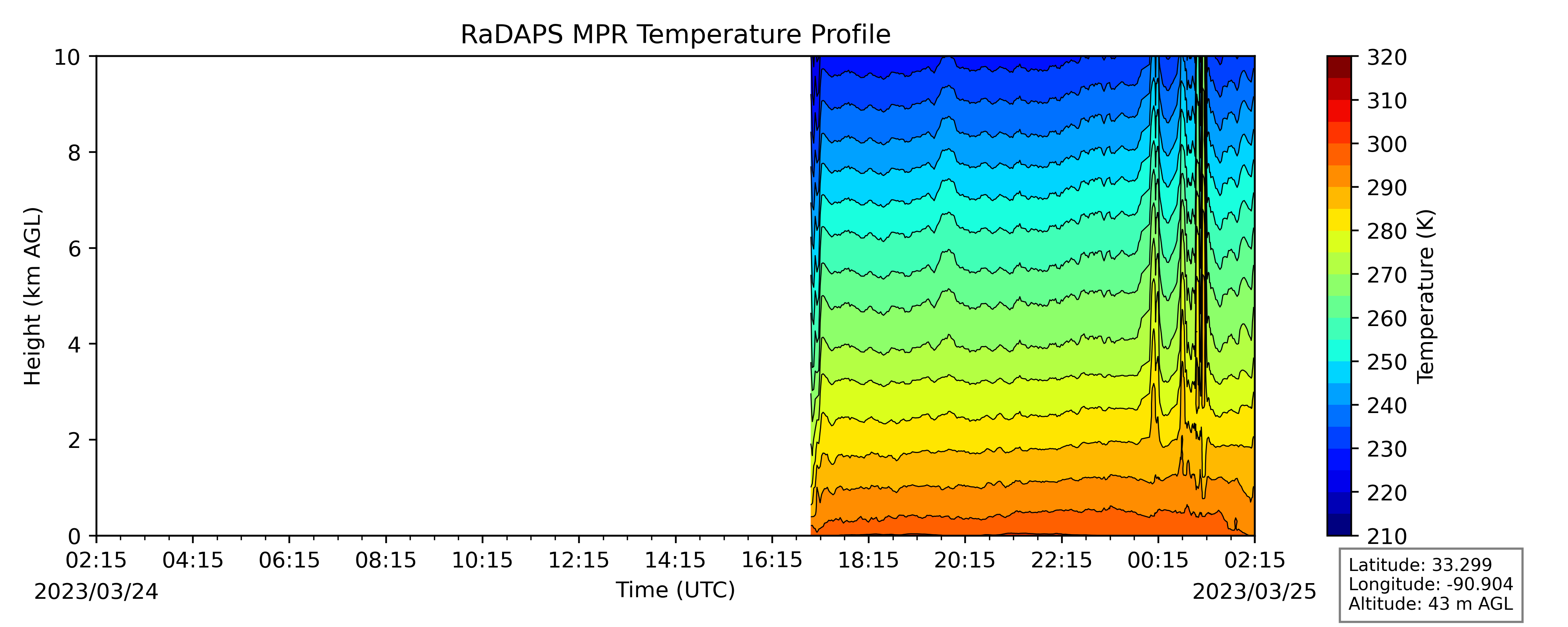 RaDAPS MPR Temperature Profile

Height (km AGL)

10
8
6
4
2
0

02:15
04:15
06:15
08:15
10:15
12:15
14:15
16:15
18:15
20:15
22:15
00:15
02:15

2023/03/24

Time (UTC)

2023/03/25

320
310
300
290
280
270
260
250
240
230
220
210

Temperature (K)

Latitude: 33.299
Longitude: -90.904
Altitude: 43 m AGL